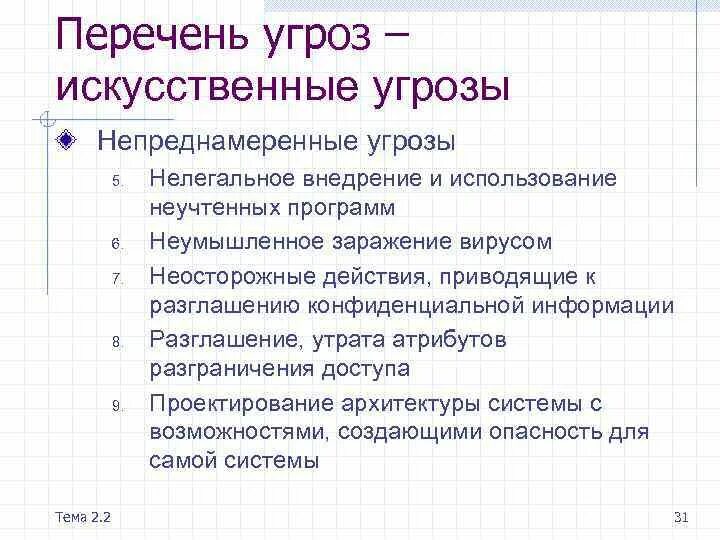 Перечень угроз – искусственные угрозы

Непреднамеренные угрозы

5. Нелегальное внедрение и использование неучтенных программ
6. Неумышленное заражение вирусом
7. Неосторожные действия, приводящие к разглашению конфиденциальной информации
8. Разглашение, утрата атрибутов разграничения доступа
9. Проектирование архитектуры системы с возможностями, создающими опасность для самой системы

Тема 2.2

31